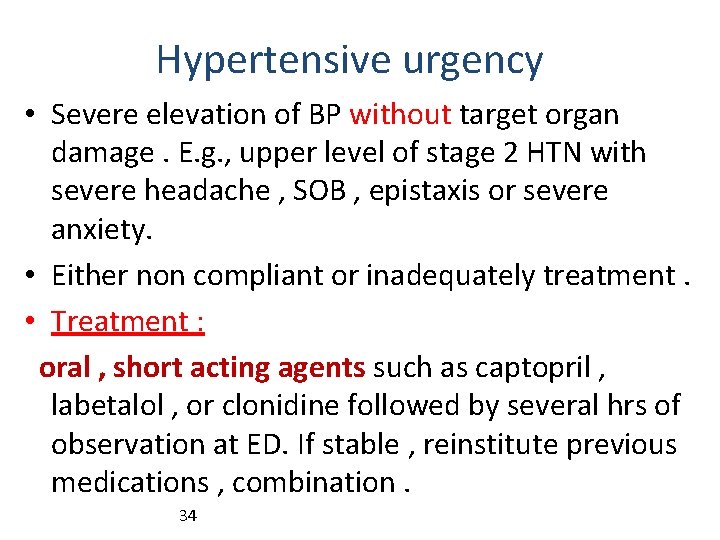 Hypertensive urgency

• Severe elevation of BP without target organ damage . E.g., upper level of stage 2 HTN with severe headache , SOB , epistaxis or severe anxiety.

• Either non compliant or inadequately treatment .

• Treatment :

oral , short acting agents such as captopril , labetalol , or clonidine followed by several hrs of observation at ED. If stable , reinstitute previous medications , combination .

34